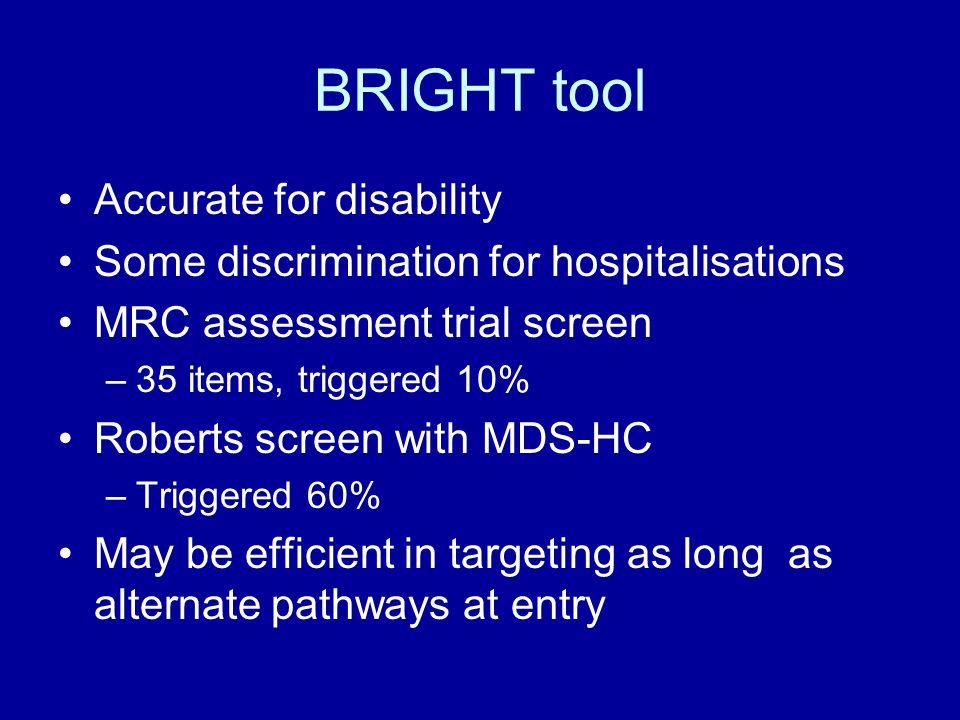 BRIGHT tool

• Accurate for disability
• Some discrimination for hospitalisations
• MRC assessment trial screen
  – 35 items, triggered 10%
• Roberts screen with MDS-HC
  – Triggered 60%
• May be efficient in targeting as long as alternate pathways at entry